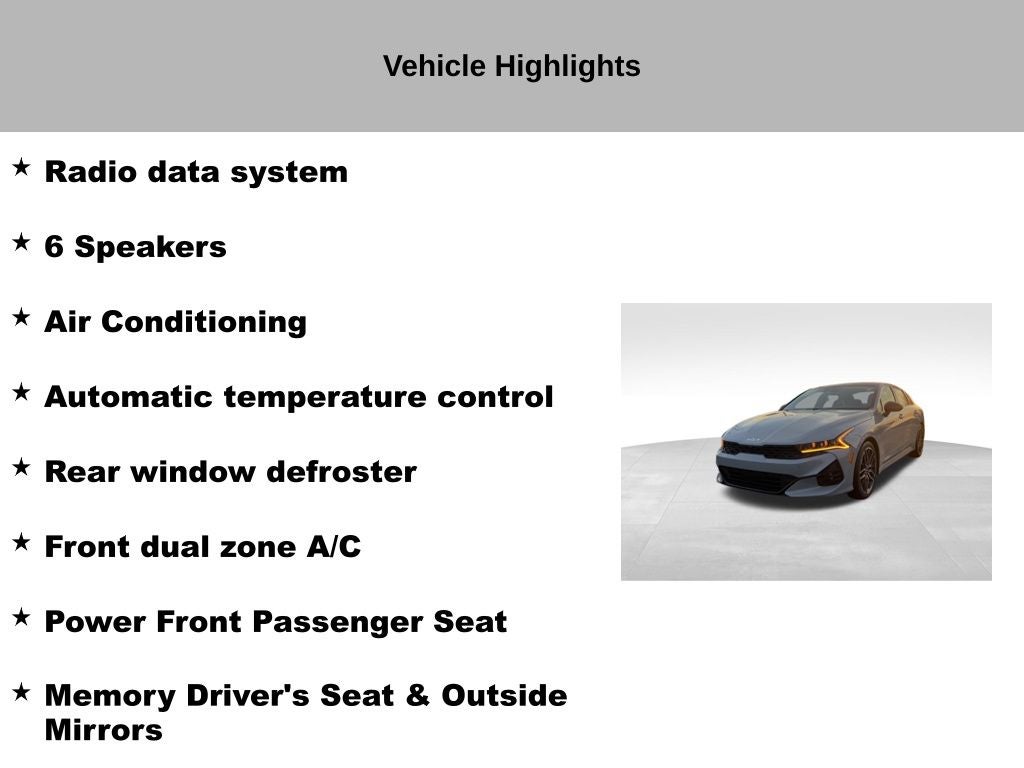 Vehicle Highlights

★ Radio data system

★ 6 Speakers

★ Air Conditioning

★ Automatic temperature control

★ Rear window defroster

★ Front dual zone A/C

★ Power Front Passenger Seat

★ Memory Driver's Seat & Outside Mirrors